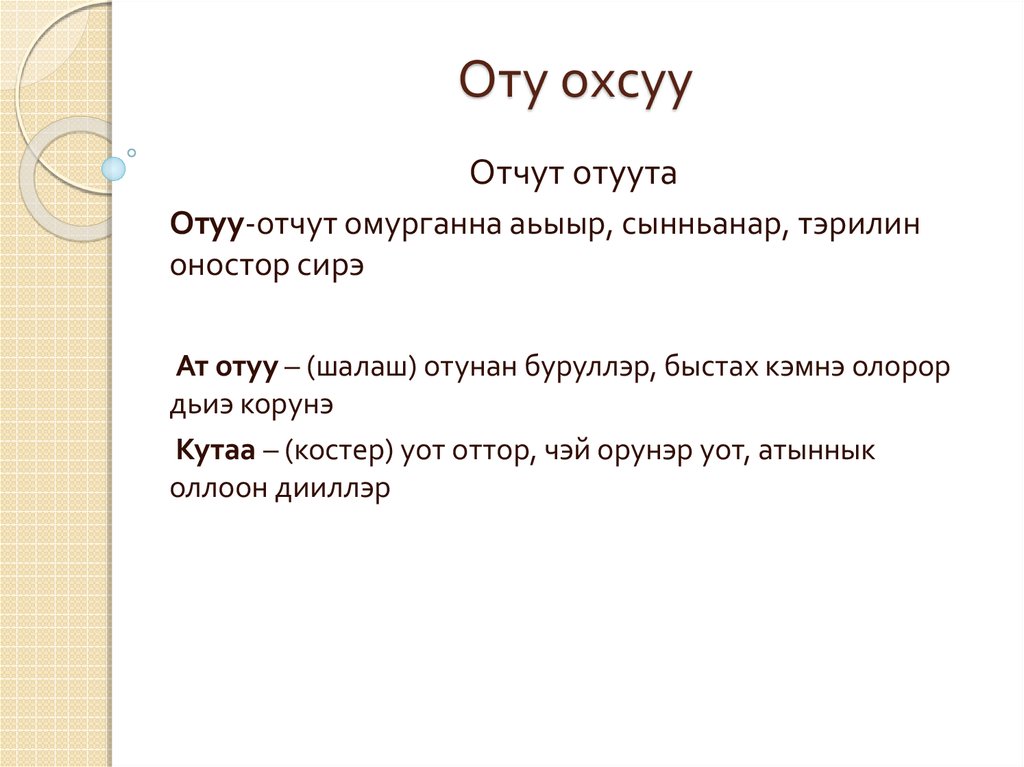 Оту охсуу

Отчут отуута

Отуу-отчут омурганна аьыыр, сынньанар, тэрилин оностор сирэ

Ат отуу – (шалаш) отунан буруллэр, быстах кэмнэ олорор дьиэ корунэ

Кутаа – (костер) уот оттор, чэй орунэр уот, атыннык оллоон дииллэр